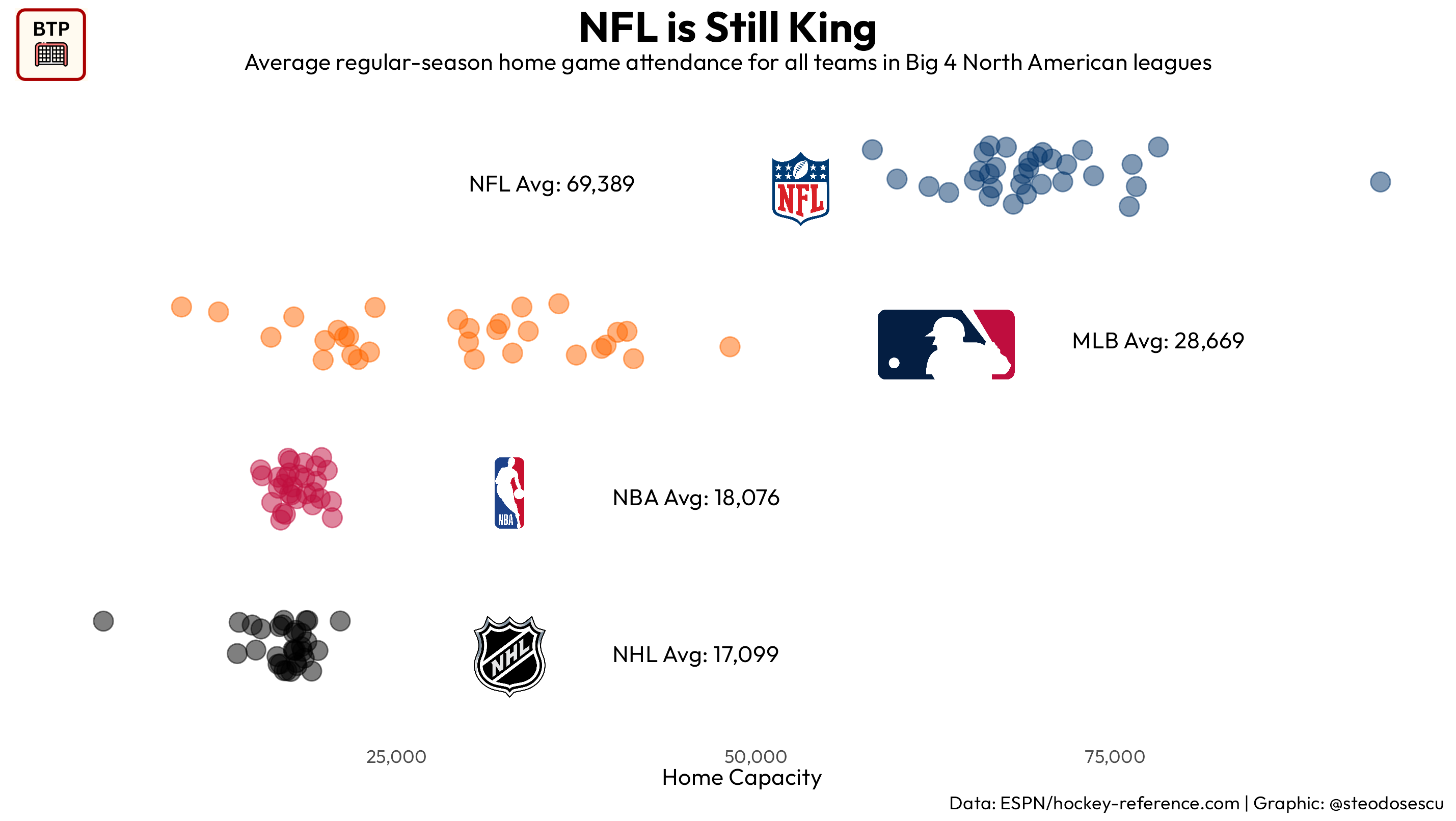 BTP

NFL is Still King

Average regular-season home game attendance for all teams in Big 4 North American leagues

NFL Avg: 69,389

NFL

MLB Avg: 28,669

NBA

NBA Avg: 18,076

NHL

NHL Avg: 17,099

25,000
50,000
75,000

Home Capacity

Data: ESPN/hockey-reference.com | Graphic: @steodosescu